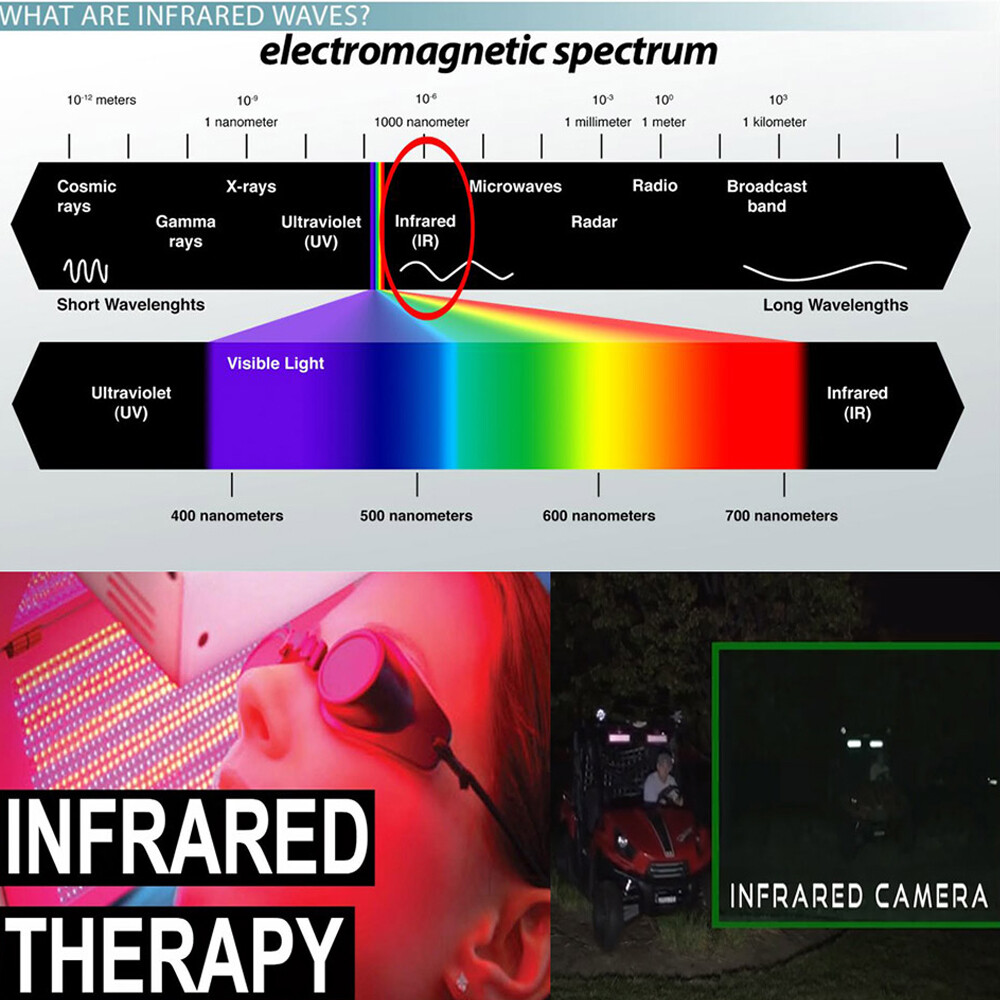 WHAT ARE INFRARED WAVES?

electromagnetic spectrum

$10^{-12}$ meters

$10^{-9}$
1 nanometer

$10^{-6}$
1000 nanometer

$10^{-3}$
1 millimeter

$10^{0}$
1 meter

$10^{3}$
1 kilometer

Cosmic rays

Gamma rays

X-rays

Ultraviolet (UV)

Infrared (IR)

Microwaves

Radar

Radio

Broadcast band

Short Wavelenghts

Long Wavelengths

Ultraviolet (UV)

Visible Light

Infrared (IR)

400 nanometers

500 nanometers

600 nanometers

700 nanometers

INFRARED THERAPY

INFRARED CAMERA